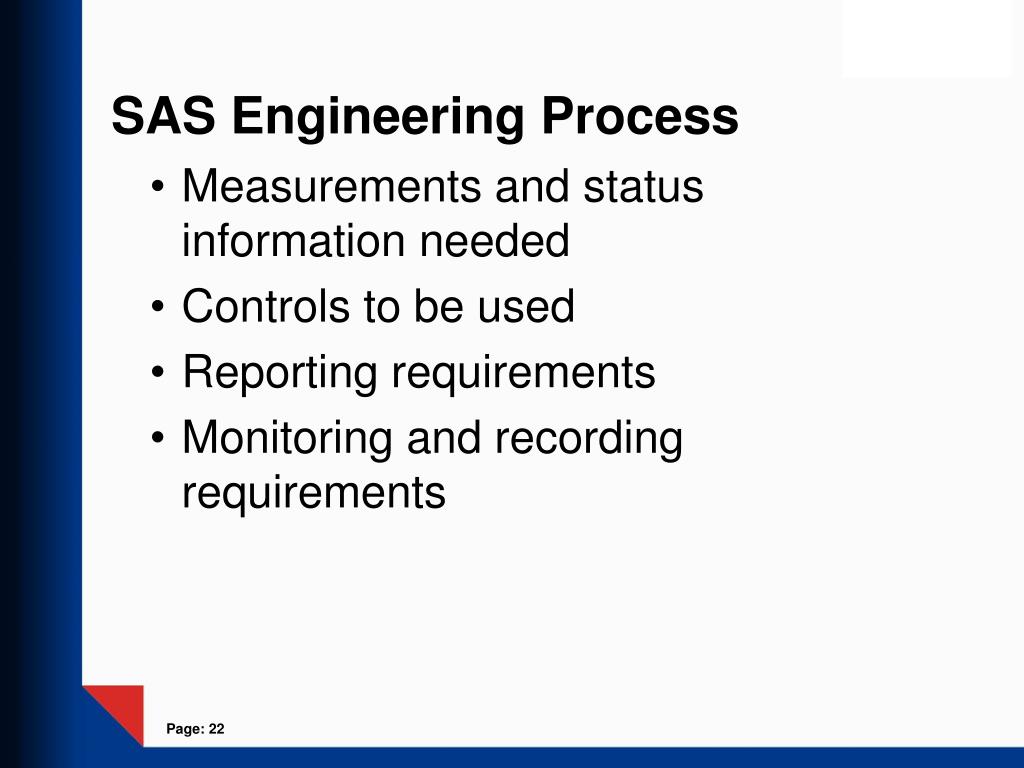 SAS Engineering Process

• Measurements and status information needed
• Controls to be used
• Reporting requirements
• Monitoring and recording requirements

Page: 22